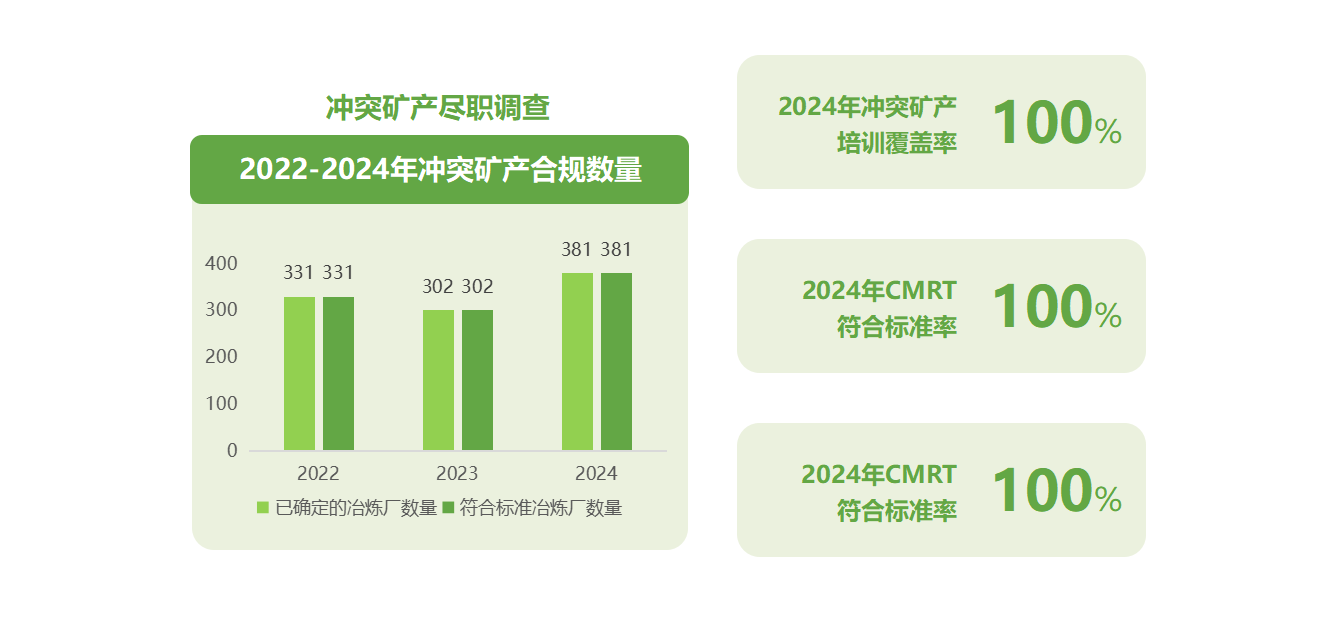 冲突矿产尽职调查

2022-2024年冲突矿产合规数量

400
300
200
100
0

331 331
302 302
381 381

2022
2023
2024

已确定的冶炼厂数量 符合标准冶炼厂数量

2024年冲突矿产培训覆盖率 100%

2024年CMRT符合标准率 100%

2024年CMRT符合标准率 100%